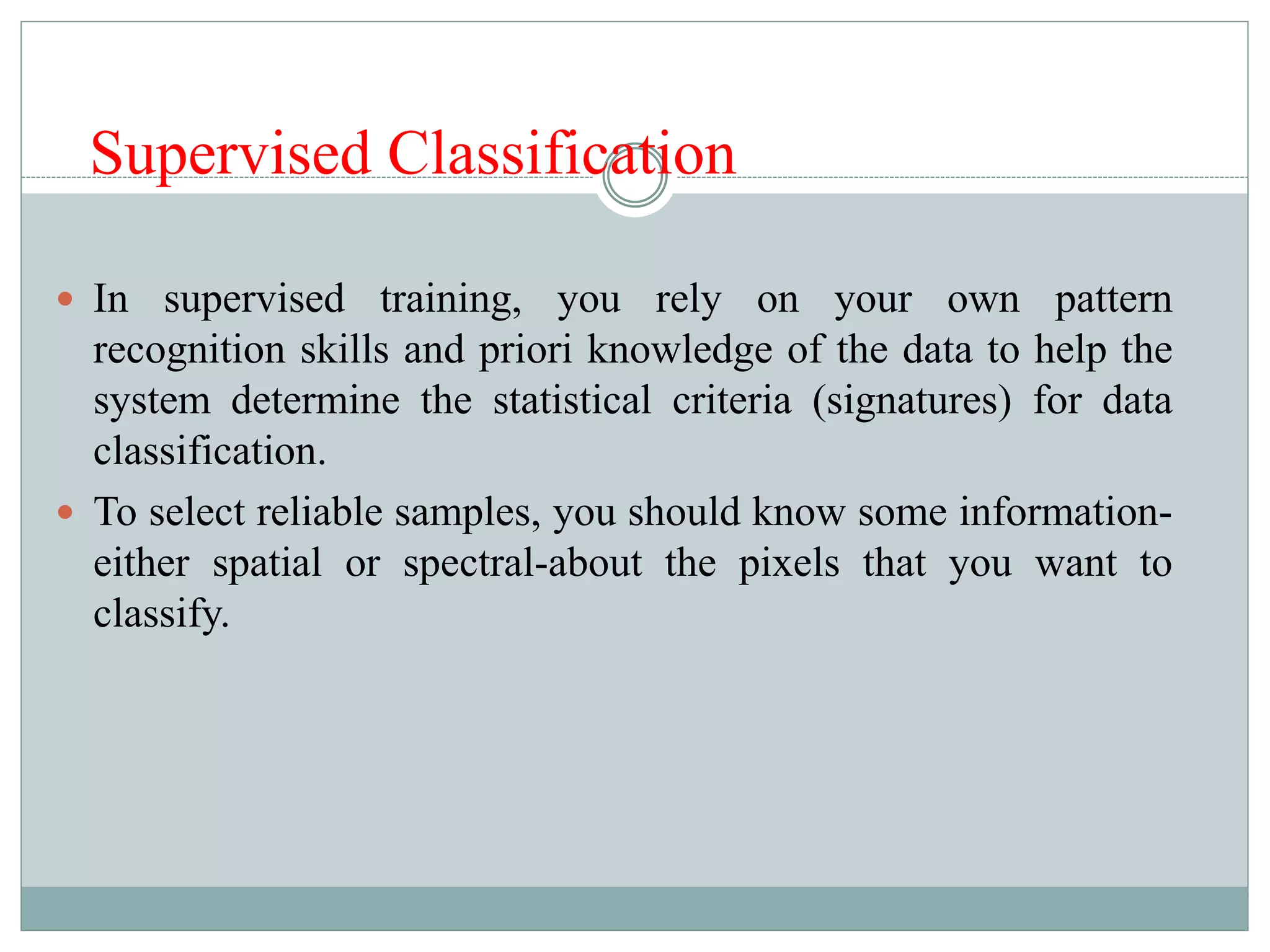 Supervised Classification

In supervised training, you rely on your own pattern recognition skills and priori knowledge of the data to help the system determine the statistical criteria (signatures) for data classification.

To select reliable samples, you should know some information-either spatial or spectral-about the pixels that you want to classify.